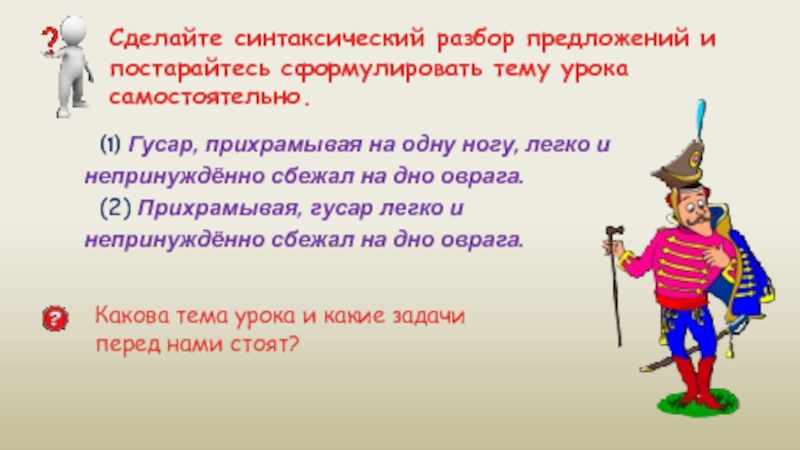 ?

Сделайте синтаксический разбор предложений и постарайтесь сформулировать тему урока самостоятельно.

(1) Гусар, прихрамывая на одну ногу, легко и непринуждённо сбежал на дно оврага.

(2) Прихрамывая, гусар легко и непринуждённо сбежал на дно оврага.

?

Какова тема урока и какие задачи перед нами стоят?